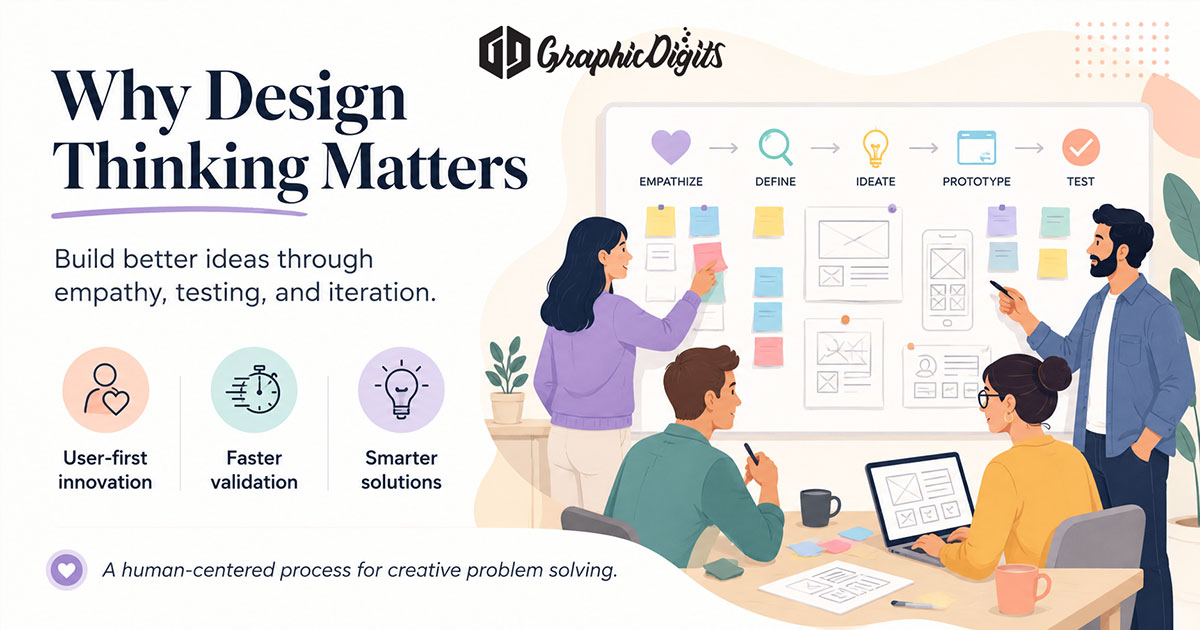 GraphicDigits

Why Design Thinking Matters

Build better ideas through empathy, testing, and iteration.

User-first innovation

Faster validation

Smarter solutions

A human-centered process for creative problem solving.

EMPATHIZE

DEFINE

IDEATE

PROTOTYPE

TEST